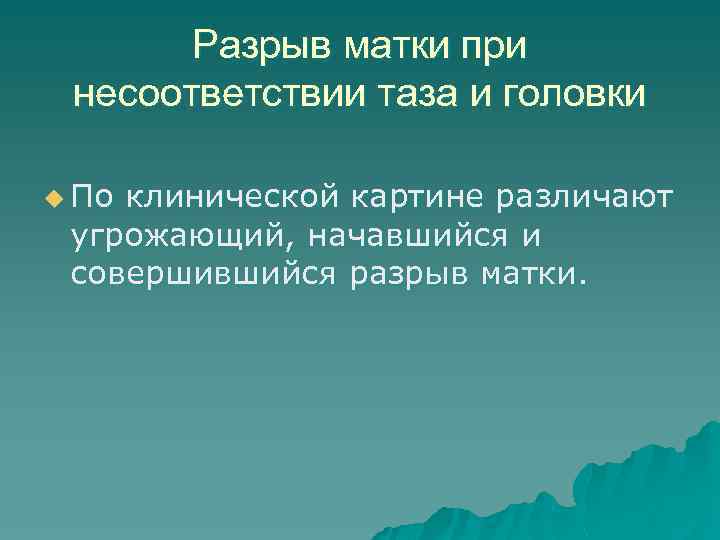 Разрыв матки при несоответствии таза и головки

По клинической картине различают угрожающий, начавшийся и совершившийся разрыв матки.